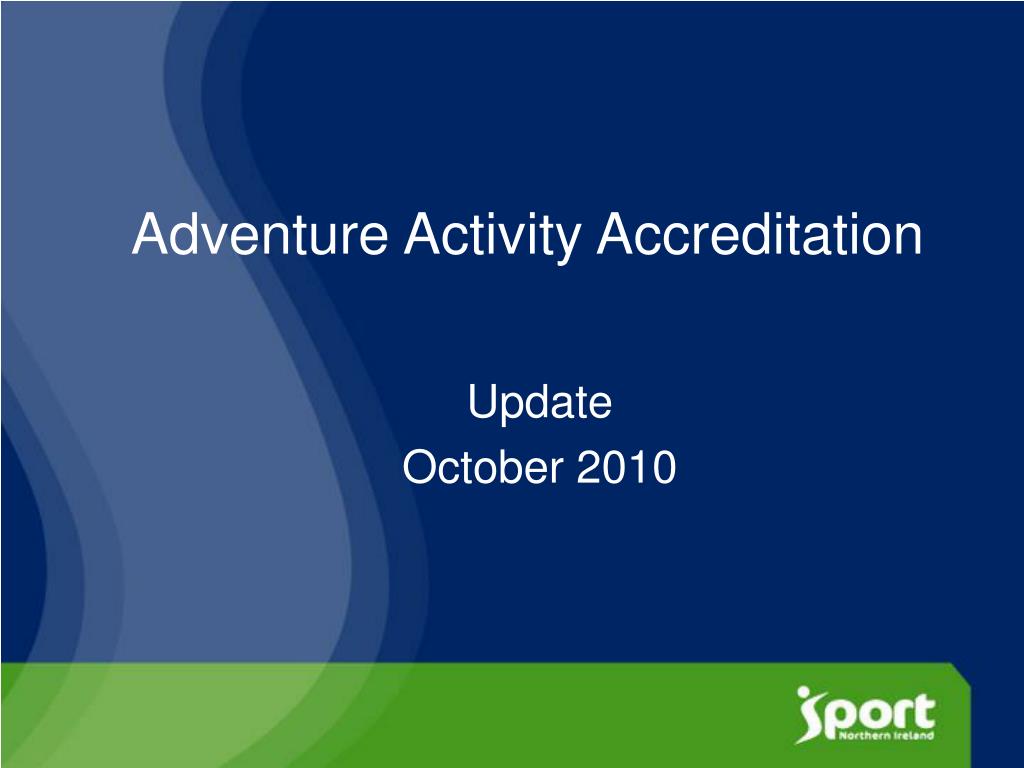 Adventure Activity Accreditation

Update
October 2010

sport
Northern Ireland